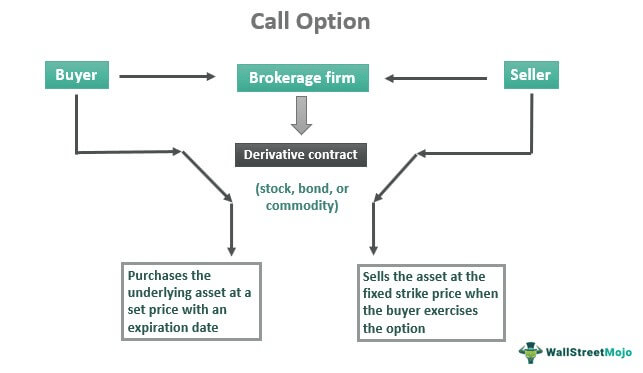 Call Option

Buyer

Brokerage firm

Seller

Derivative contract

(stock, bond, or commodity)

Purchases the underlying asset at a set price with an expiration date

Sells the asset at the fixed strike price when the buyer exercises the option

WallStreetMojo